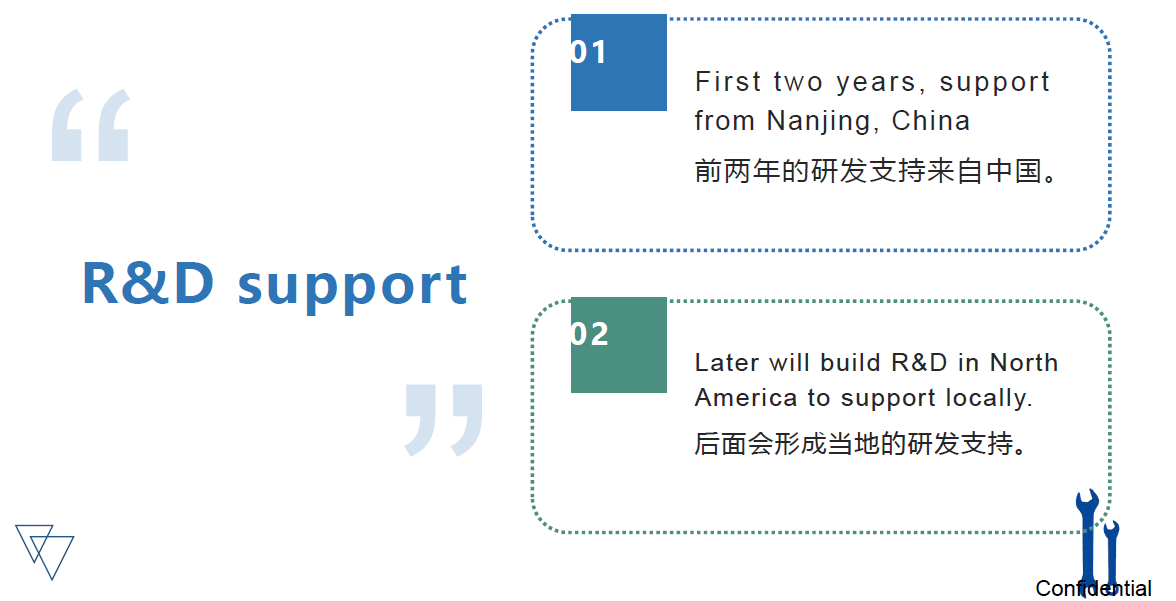 “

R&D support

”

01

First two years, support from Nanjing, China

前两年的研发支持来自中国。

02

Later will build R&D in North America to support locally.

后面会形成当地的研发支持。

Confidential